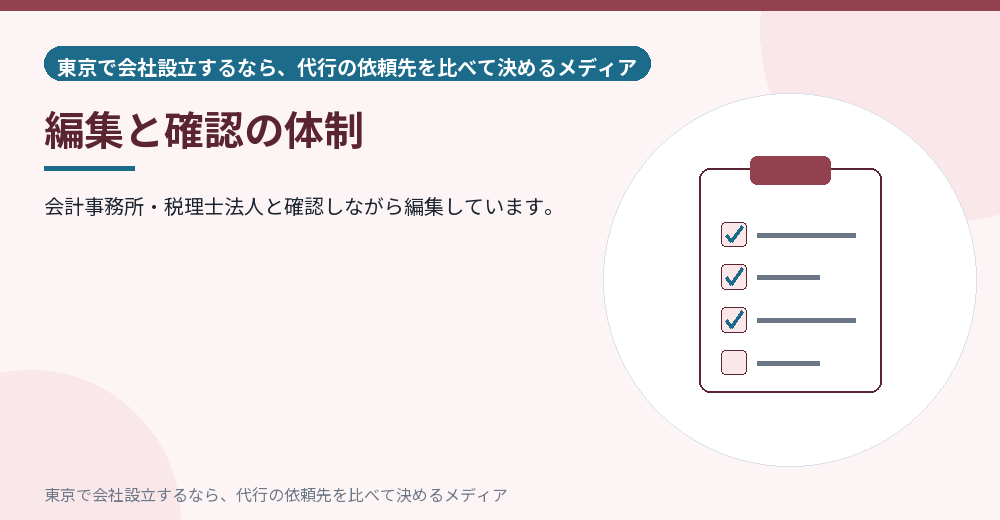 東京で会社設立するなら、代行の依頼先を比べて決めるメディア

編集と確認の体制

会計事務所・税理士法人と確認しながら編集しています。

東京で会社設立するなら、代行の依頼先を比べて決めるメディア